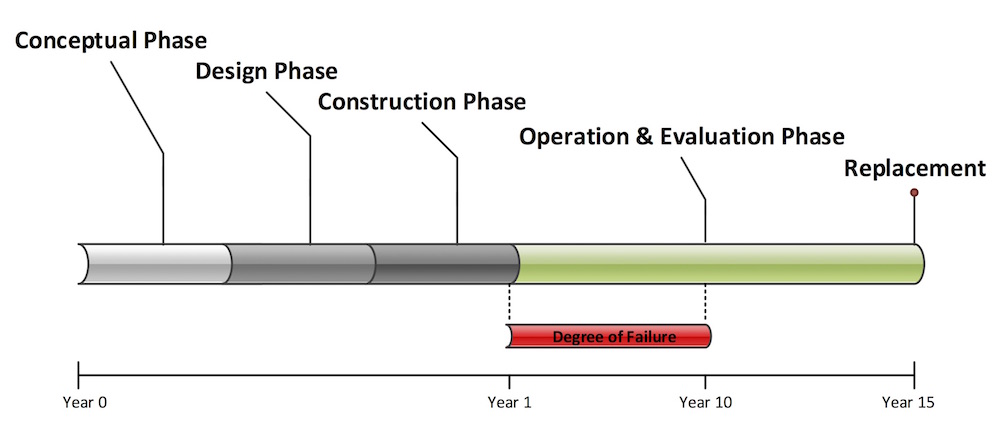 Conceptual Phase

Design Phase

Construction Phase

Operation & Evaluation Phase

Replacement

Degree of Failure

Year 0

Year 1

Year 10

Year 15